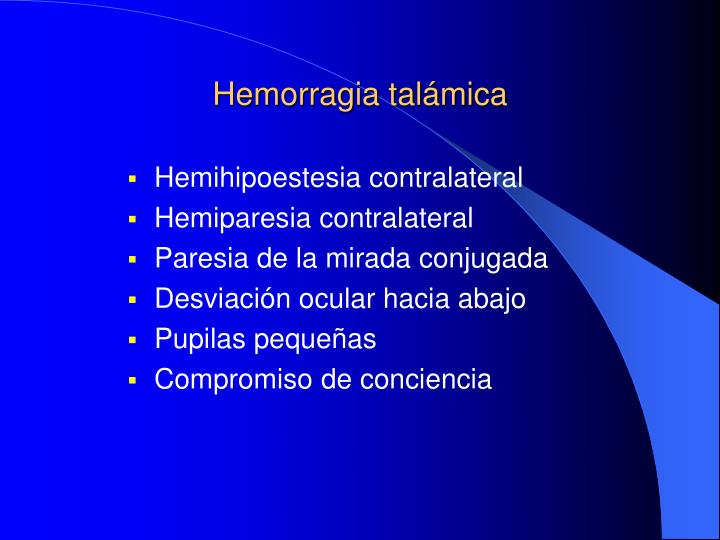 Hemorragia talámica

- Hemihipoestesia contralateral
- Hemiparesia contralateral
- Paresia de la mirada conjugada
- Desviación ocular hacia abajo
- Pupilas pequeñas
- Compromiso de conciencia